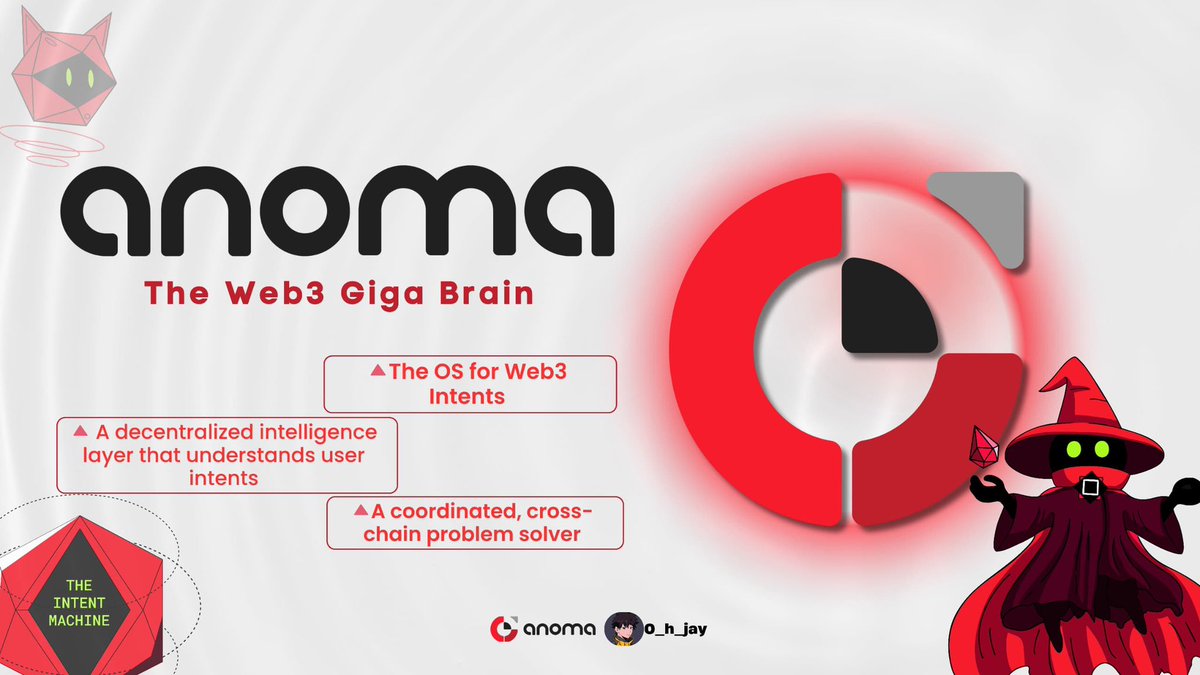 anoma

The Web3 Giga Brain

▲The OS for Web3 Intents

▲ A decentralized intelligence layer that understands user intents

▲A coordinated, cross-chain problem solver

THE INTENT MACHINE

anoma 0_h_jay